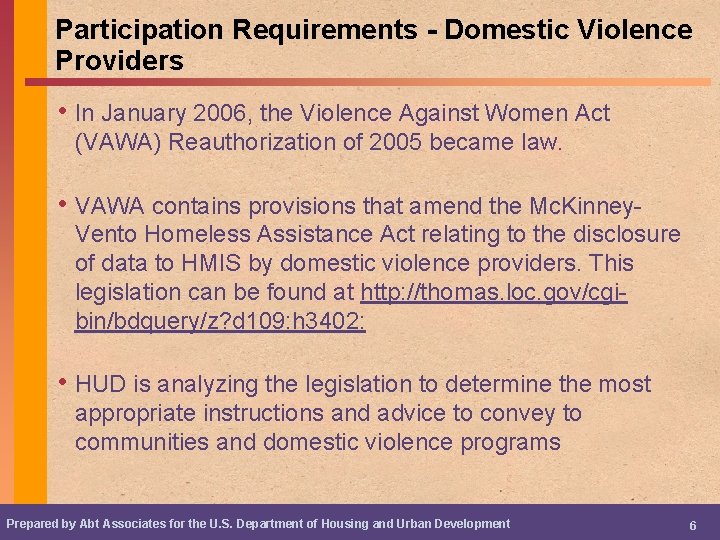 Participation Requirements - Domestic Violence Providers

• In January 2006, the Violence Against Women Act (VAWA) Reauthorization of 2005 became law.

• VAWA contains provisions that amend the McKinney-Vento Homeless Assistance Act relating to the disclosure of data to HMIS by domestic violence providers. This legislation can be found at http://thomas.loc.gov/cgi-bin/bdquery/z?d109:h3402:

• HUD is analyzing the legislation to determine the most appropriate instructions and advice to convey to communities and domestic violence programs

Prepared by Abt Associates for the U.S. Department of Housing and Urban Development

6